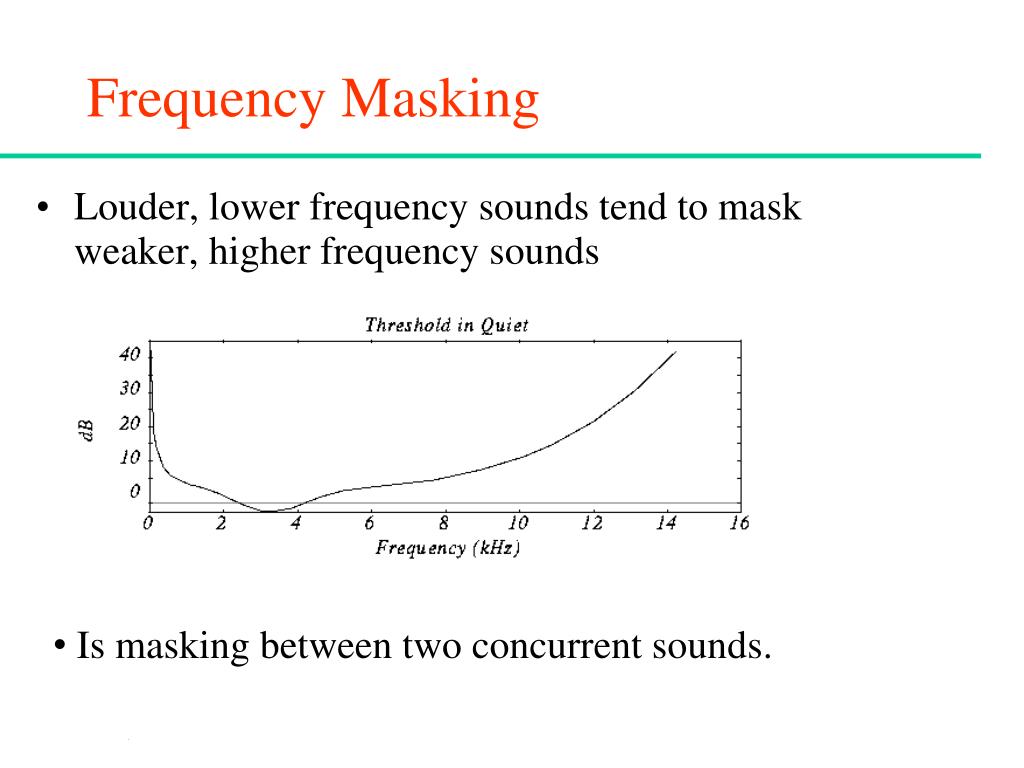 Frequency Masking

• Louder, lower frequency sounds tend to mask weaker, higher frequency sounds

Threshold in Quiet

40
30
20
10
0
dB
0 2 4 6 8 10 12 14 16
Frequency (kHz)

• Is masking between two concurrent sounds.